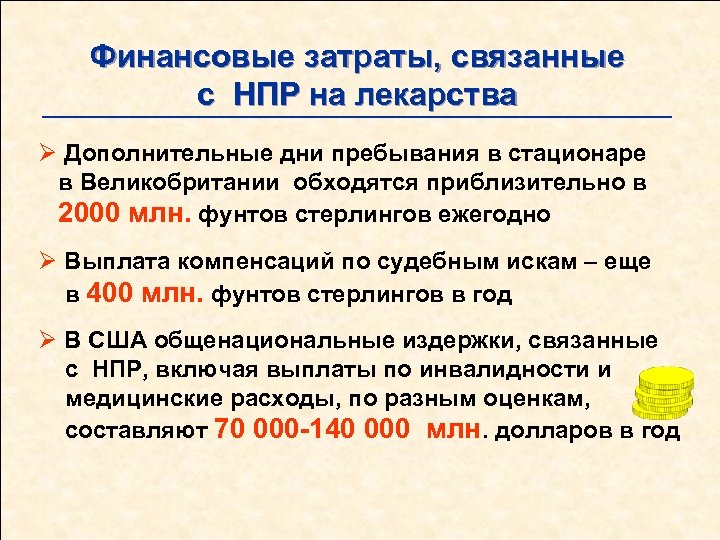 Финансовые затраты, связанные с НПР на лекарства

➢ Дополнительные дни пребывания в стационаре в Великобритании обходятся приблизительно в 2000 млн. фунтов стерлингов ежегодно

➢ Выплата компенсаций по судебным искам – еще в 400 млн. фунтов стерлингов в год

➢ В США общенациональные издержки, связанные с НПР, включая выплаты по инвалидности и медицинские расходы, по разным оценкам, составляют 70 000-140 000 млн. долларов в год